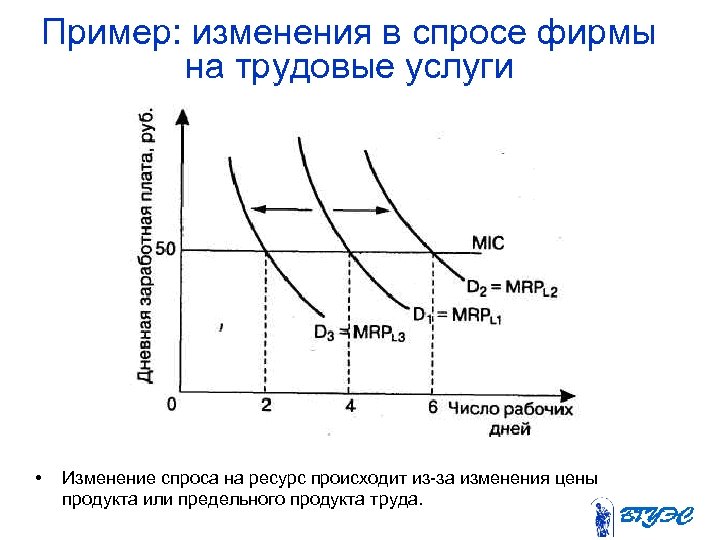 Пример: изменения в спросе фирмы на трудовые услуги

Дневная заработная плата, руб.

50

MIC

$D_2 = MRP_{L2}$

$D_1 = MRP_{L1}$

$D_3 = MRP_{L3}$

0

2

4

6

Число рабочих дней

• Изменение спроса на ресурс происходит из-за изменения цены продукта или предельного продукта труда.

ВГУЭС